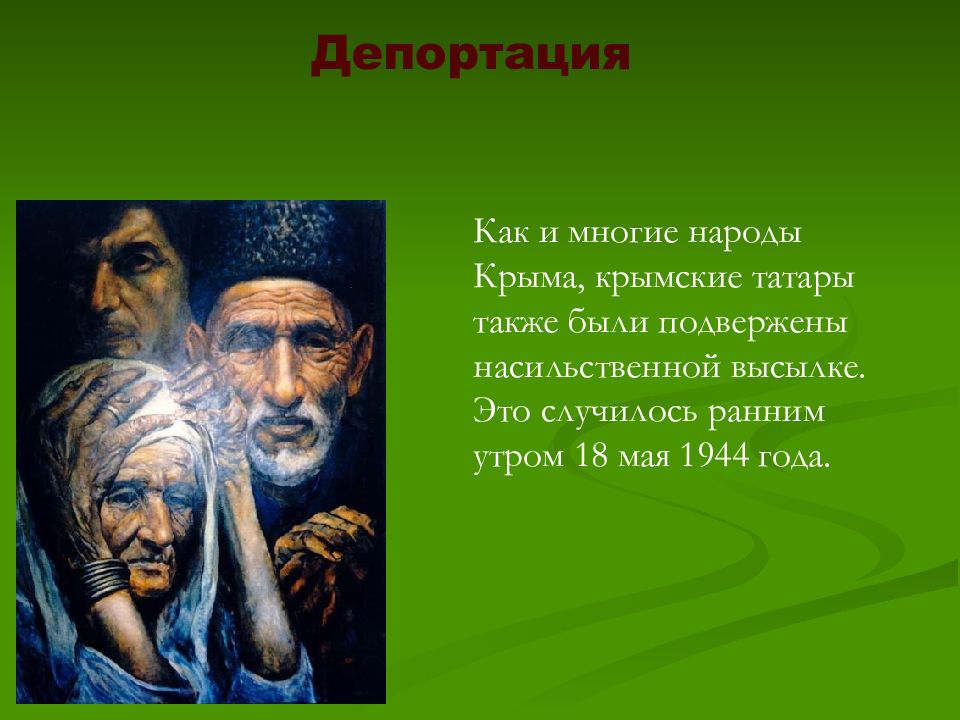 Депортация

Как и многие народы Крыма, крымские татары также были подвержены насильственной высылке. Это случилось ранним утром 18 мая 1944 года.